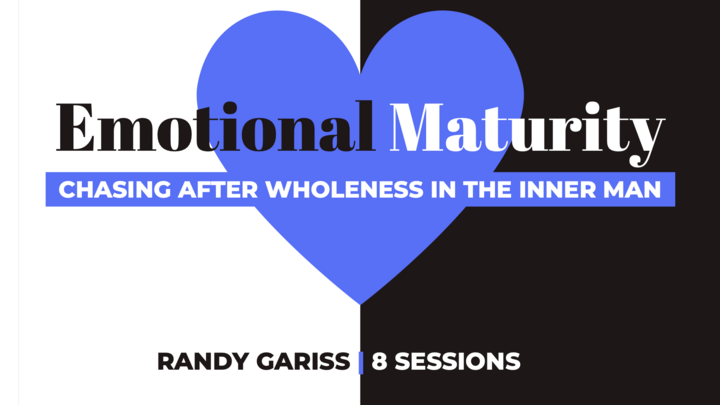 Emotional Maturity
CHASING AFTER WHOLENESS IN THE INNER MAN

RANDY GARISS | 8 SESSIONS